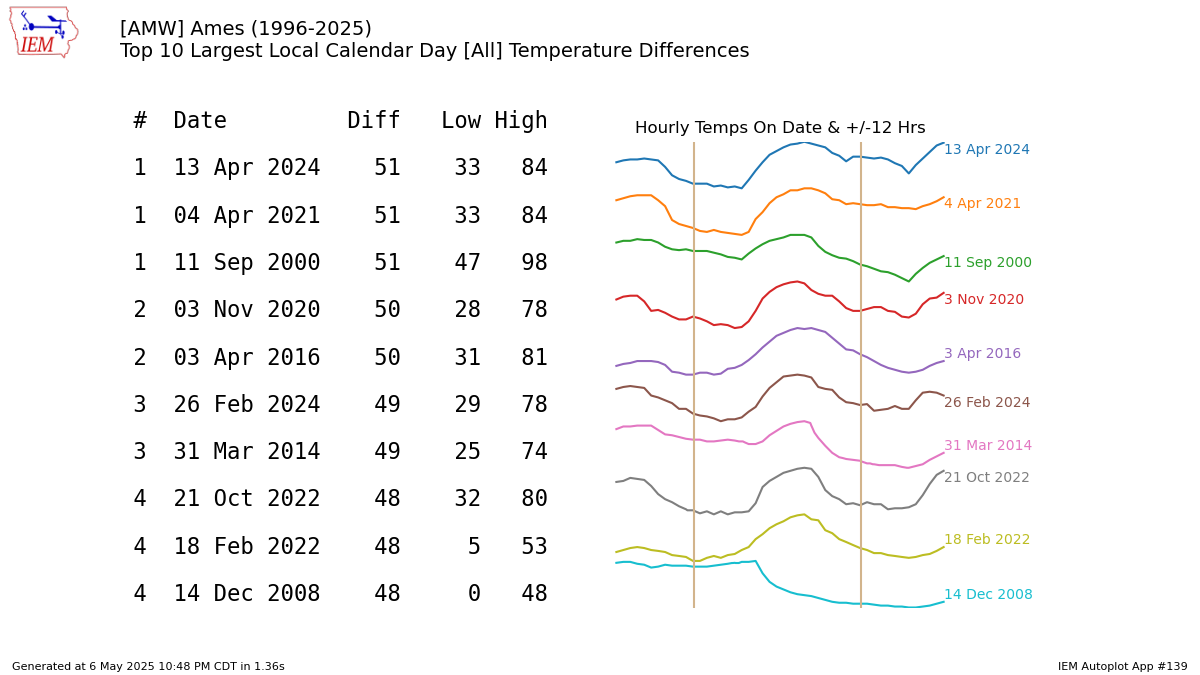 IEM

[AMW] Ames (1996-2025)
Top 10 Largest Local Calendar Day [All] Temperature Differences

| # | Date | Diff | Low | High |
|---|---|---|---|---|
| 1 | 13 Apr 2024 | 51 | 33 | 84 |
| 1 | 04 Apr 2021 | 51 | 33 | 84 |
| 1 | 11 Sep 2000 | 51 | 47 | 98 |
| 2 | 03 Nov 2020 | 50 | 28 | 78 |
| 2 | 03 Apr 2016 | 50 | 31 | 81 |
| 3 | 26 Feb 2024 | 49 | 29 | 78 |
| 3 | 31 Mar 2014 | 49 | 25 | 74 |
| 4 | 21 Oct 2022 | 48 | 32 | 80 |
| 4 | 18 Feb 2022 | 48 | 5 | 53 |
| 4 | 14 Dec 2008 | 48 | 0 | 48 |

Hourly Temps On Date & +/-12 Hrs

13 Apr 2024
4 Apr 2021
11 Sep 2000
3 Nov 2020
3 Apr 2016
26 Feb 2024
31 Mar 2014
21 Oct 2022
18 Feb 2022
14 Dec 2008

Generated at 6 May 2025 10:48 PM CDT in 1.36s

IEM Autoplot App #139